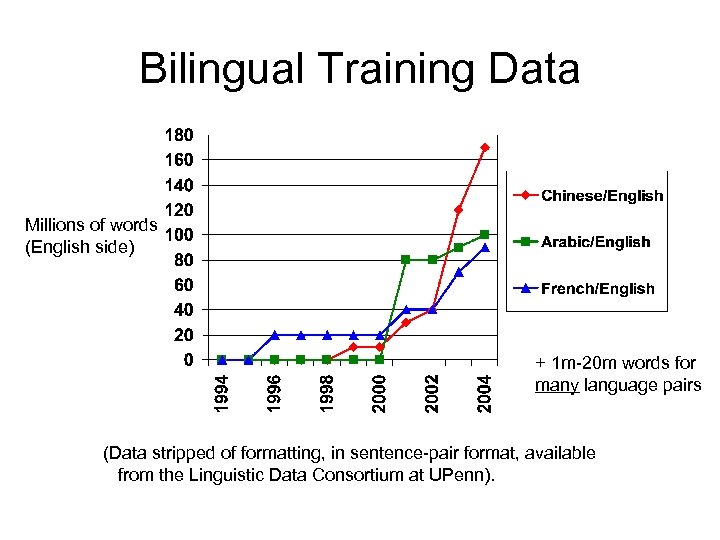 Bilingual Training Data

Millions of words (English side)

180
160
140
120
100
80
60
40
20
0

1994
1996
1998
2000
2002
2004

Chinese/English
Arabic/English
French/English

+ 1m-20m words for many language pairs

(Data stripped of formatting, in sentence-pair format, available from the Linguistic Data Consortium at UPenn).